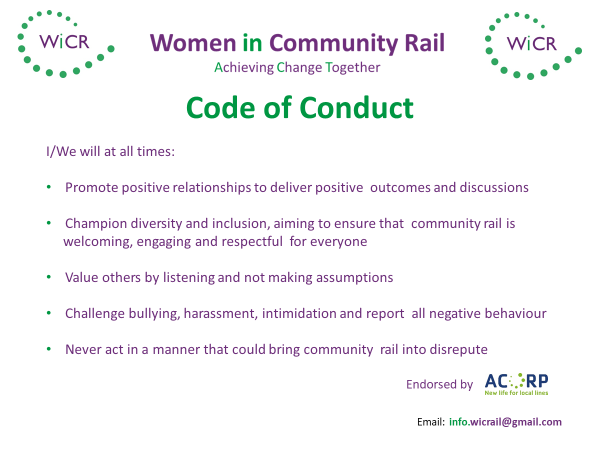 WiCR

Women in Community Rail

Achieving Change Together

WiCR

Code of Conduct

I/We will at all times:

• Promote positive relationships to deliver positive outcomes and discussions

• Champion diversity and inclusion, aiming to ensure that community rail is welcoming, engaging and respectful for everyone

• Value others by listening and not making assumptions

• Challenge bullying, harassment, intimidation and report all negative behaviour

• Never act in a manner that could bring community rail into disrepute

Endorsed by ACoRP New life for local lines

Email: info.wicrail@gmail.com